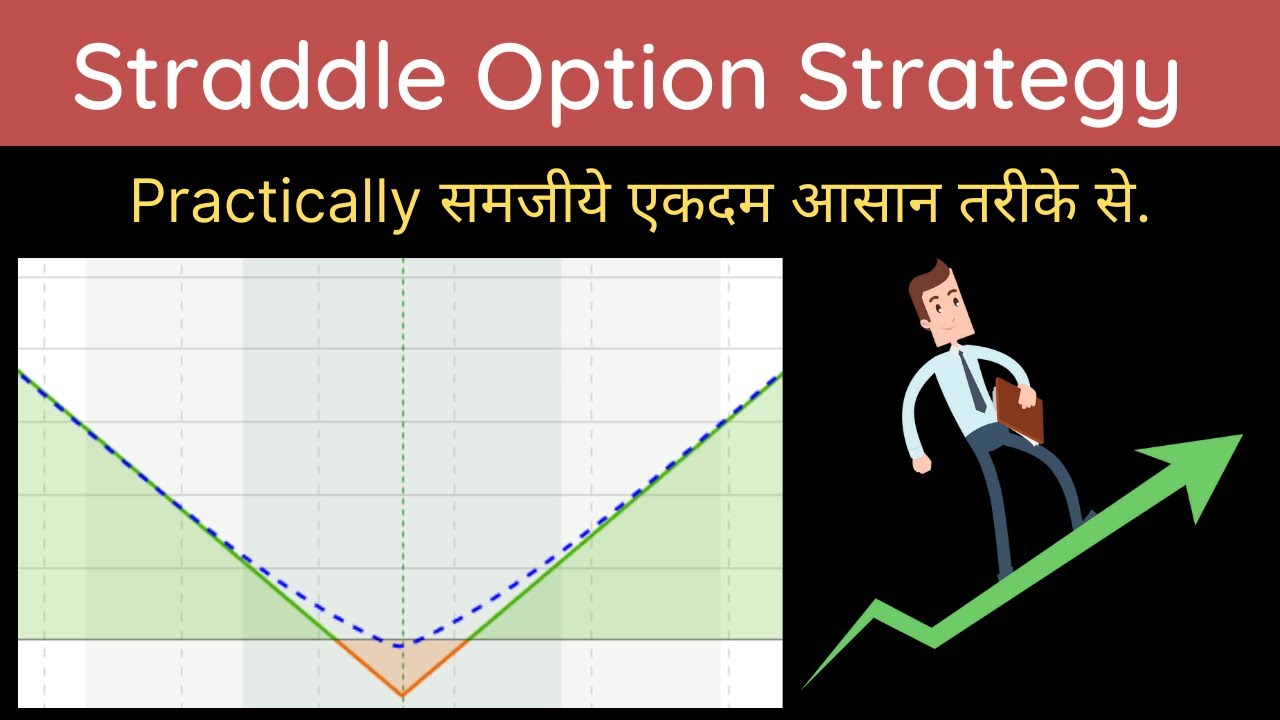 Straddle Option Strategy

Practically समजीये एकदम आसान तरीके से.